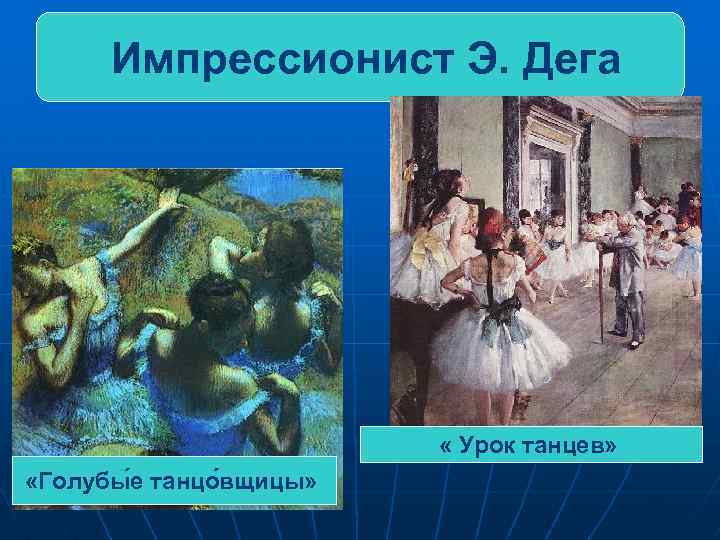 Импрессионист Э. Дега

«Голубы́е танцо́вщицы»

« Урок танцев»